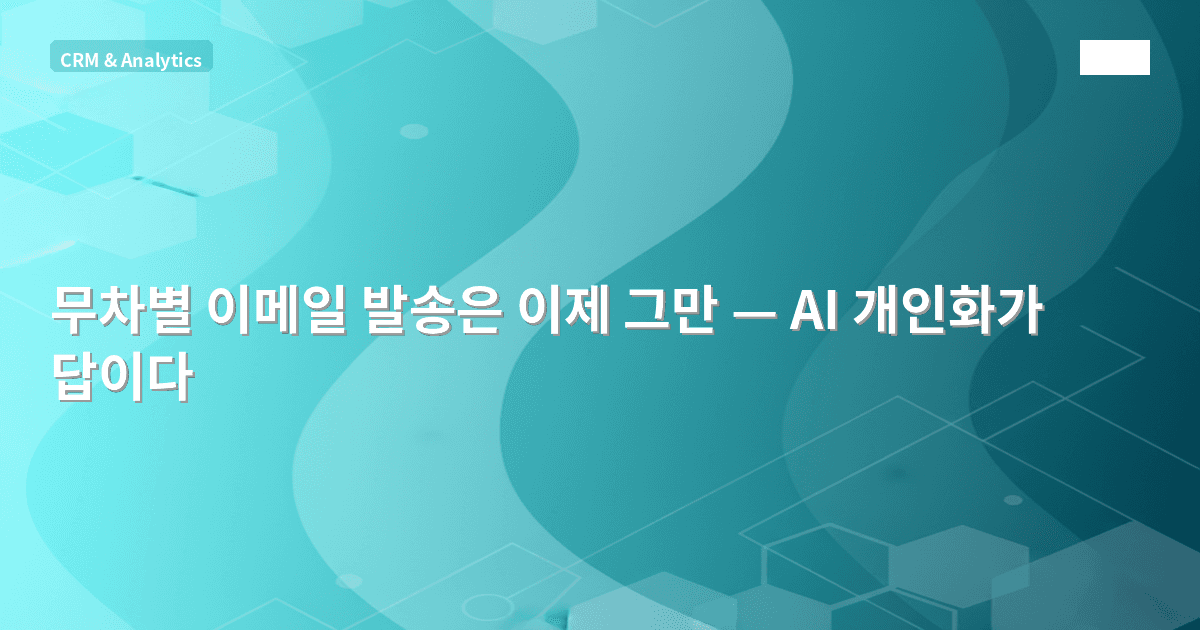 CRM & Analytics

무차별 이메일 발송은 이제 그만 — AI 개인화가 답이다